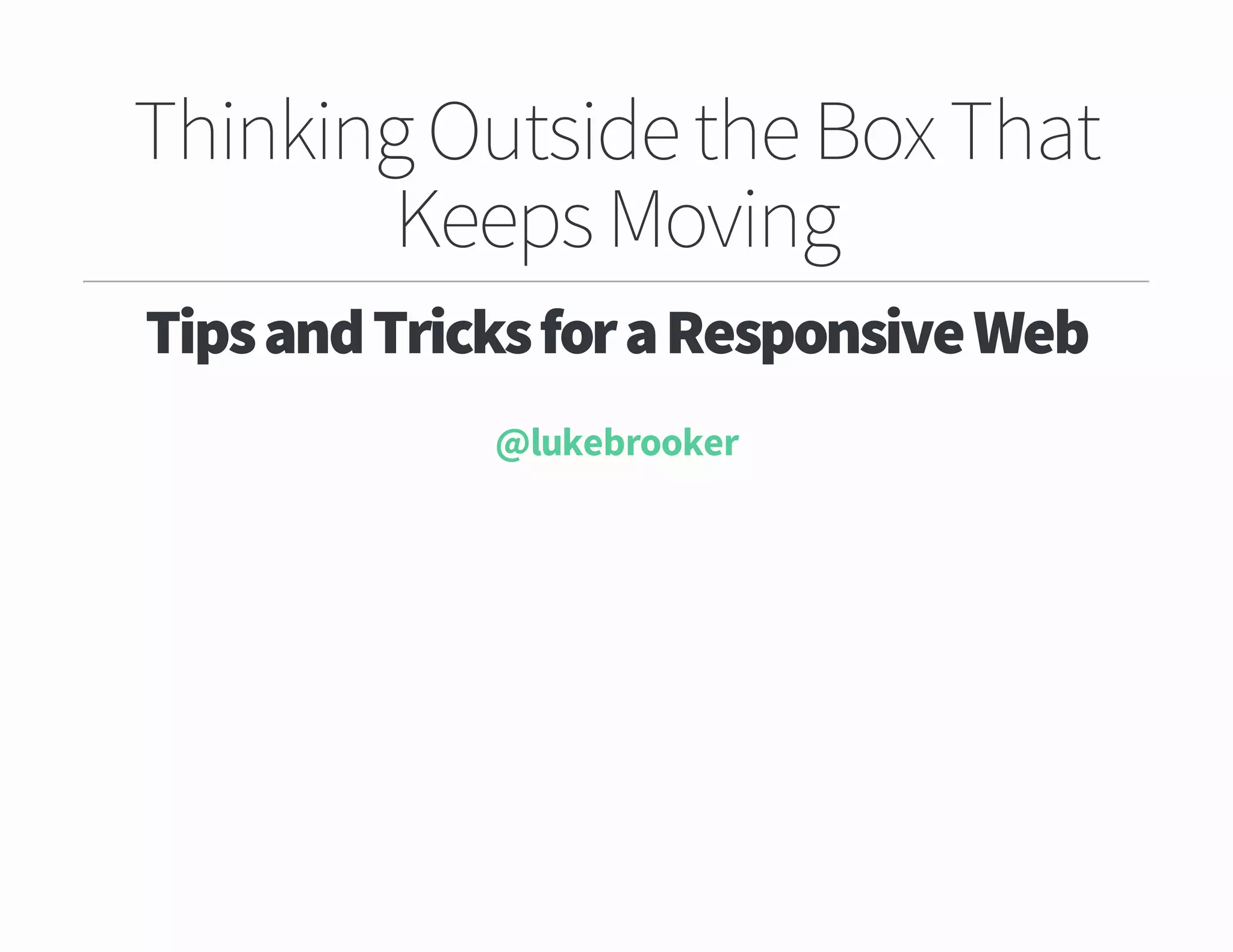 Thinking Outside the Box That Keeps Moving

Tips and Tricks for a Responsive Web

@lukebrooker